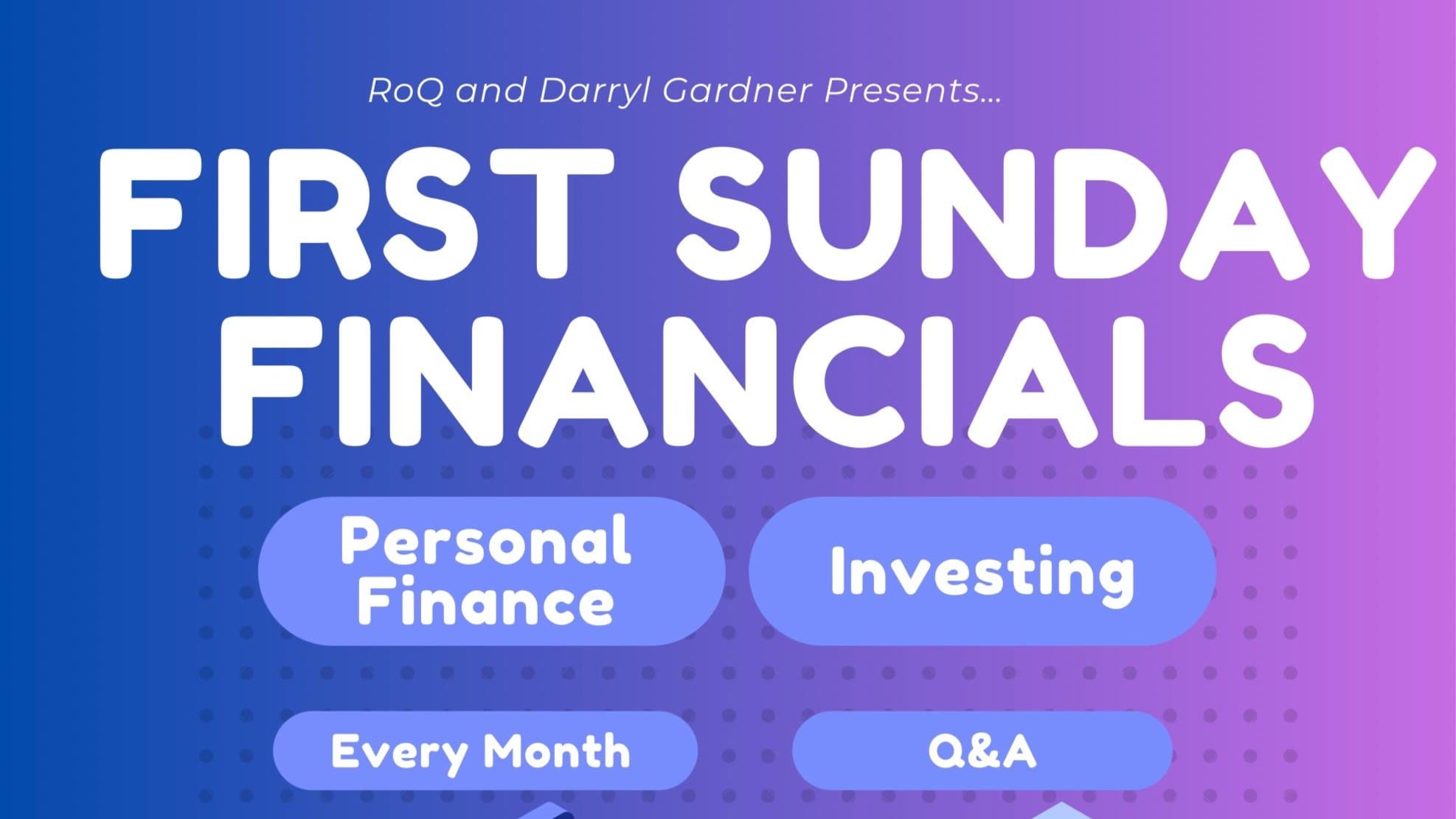 RoQ and Darryl Gardner Presents...

FIRST SUNDAY FINANCIALS

Personal Finance

Investing

Every Month

Q&A